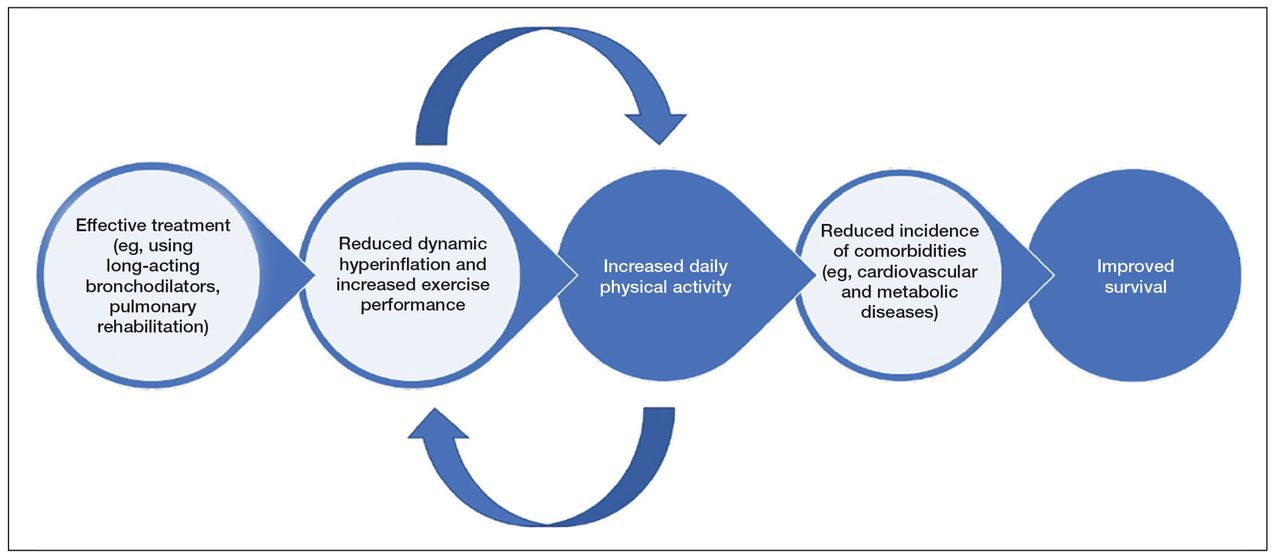 Effective treatment (eg, using long-acting bronchodilators, pulmonary rehabilitation)

Reduced dynamic hyperinflation and increased exercise performance

Increased daily physical activity

Reduced incidence of comorbidities (eg, cardiovascular and metabolic diseases)

Improved survival